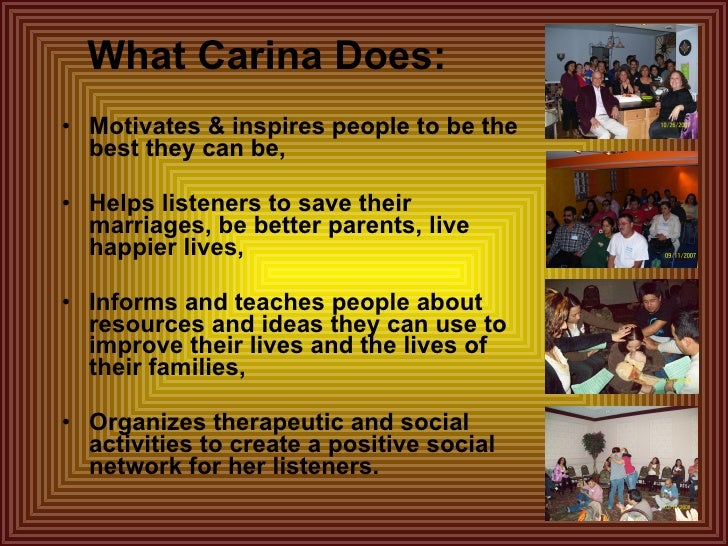 What Carina Does:

• Motivates & inspires people to be the best they can be,

• Helps listeners to save their marriages, be better parents, live happier lives,

• Informs and teaches people about resources and ideas they can use to improve their lives and the lives of their families,

• Organizes therapeutic and social activities to create a positive social network for her listeners.

10/26/2007

09/11/2007